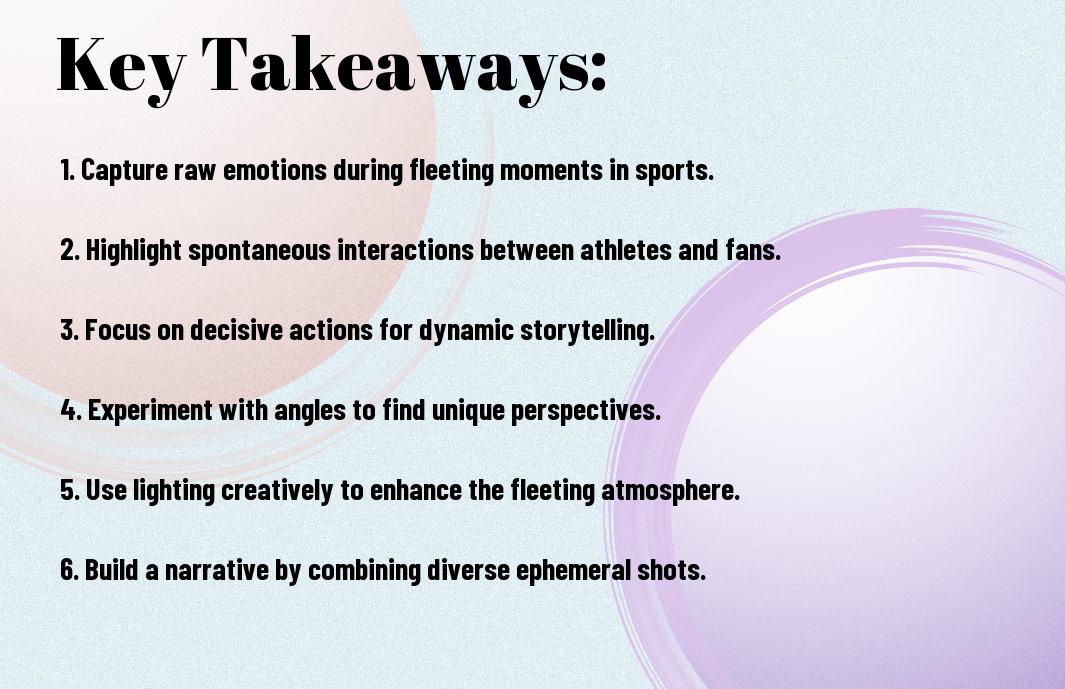 Key Takeaways:

1. Capture raw emotions during fleeting moments in sports.

2. Highlight spontaneous interactions between athletes and fans.

3. Focus on decisive actions for dynamic storytelling.

4. Experiment with angles to find unique perspectives.

5. Use lighting creatively to enhance the fleeting atmosphere.

6. Build a narrative by combining diverse ephemeral shots.